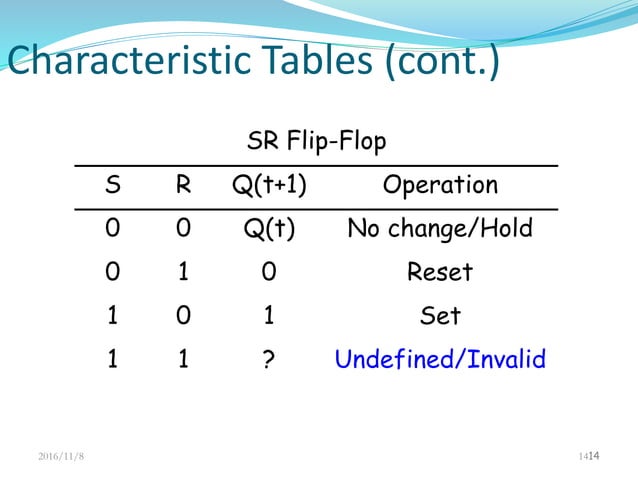 Characteristic Tables (cont.)

SR Flip-Flop

| S | R | Q(t+1) | Operation |
|---|---|---|---|
| 0 | 0 | Q(t) | No change/Hold |
| 0 | 1 | 0 | Reset |
| 1 | 0 | 1 | Set |
| 1 | 1 | ? | Undefined/Invalid |

2016/11/8

1414